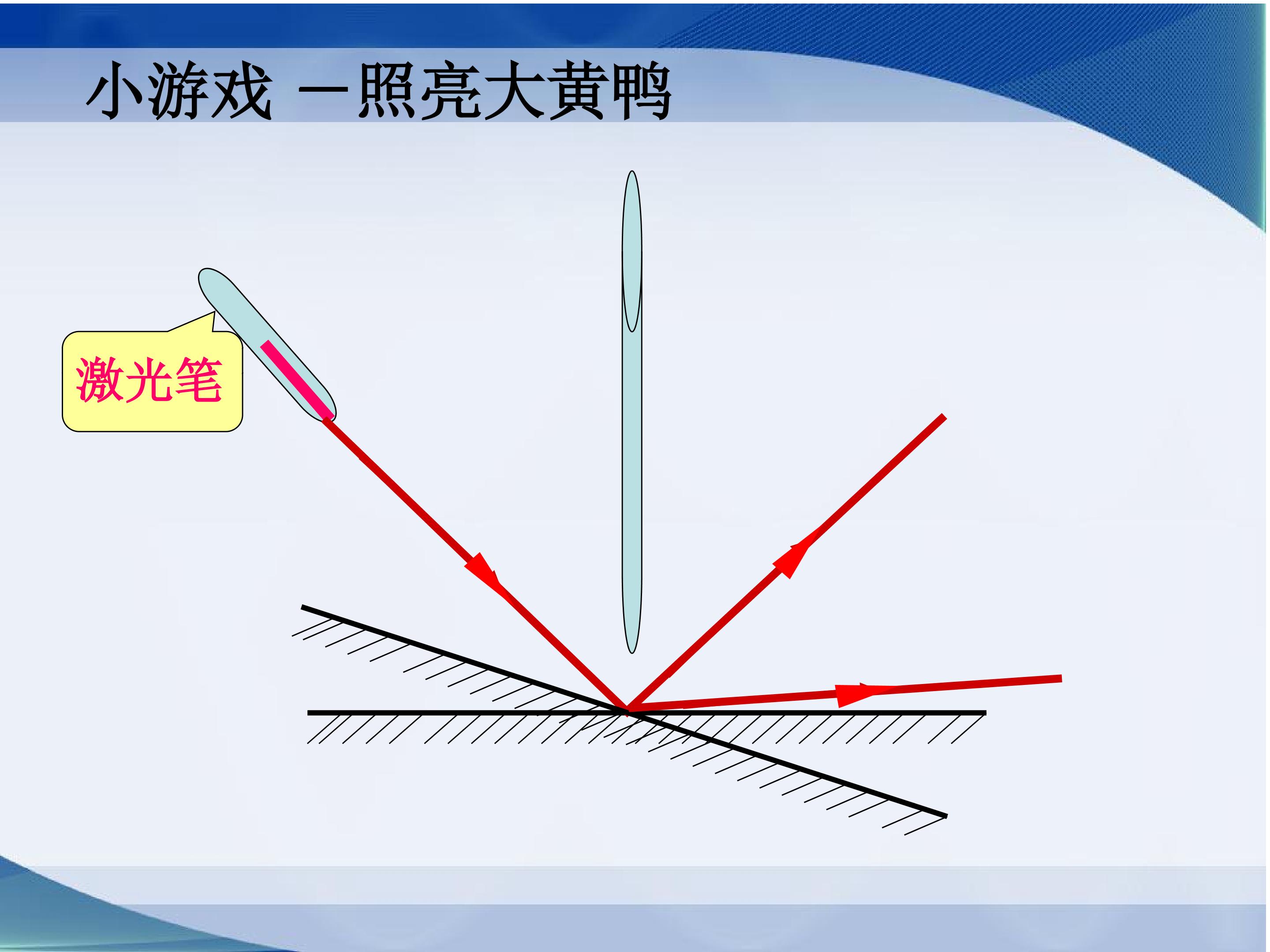 小游戏 —照亮大黄鸭

激光笔